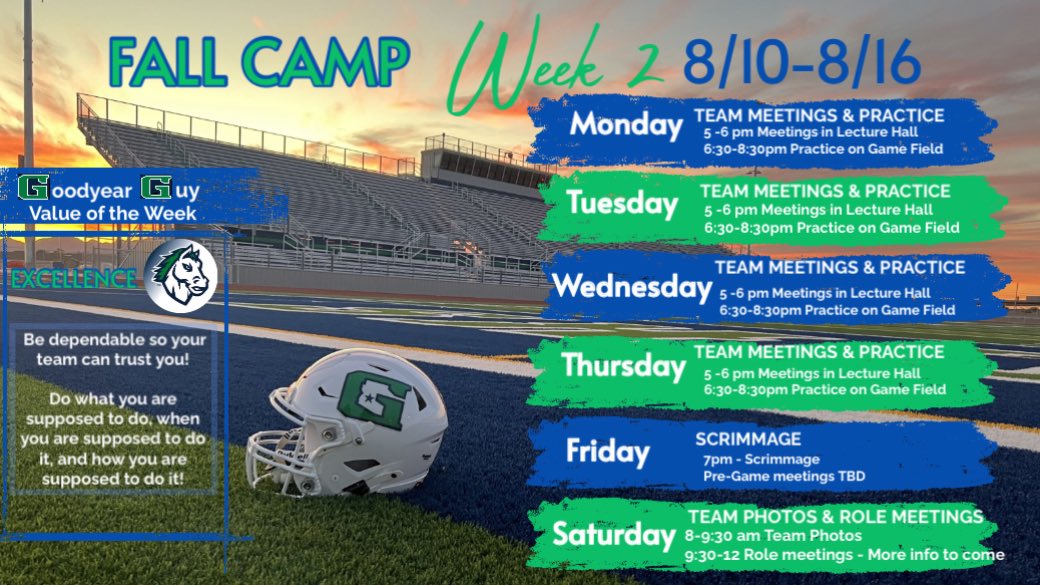 FALL CAMP Week 2 8/10-8/16

Goodyear Guy
Value of the Week

EXCELLENCE

Be dependable so your team can trust you!

Do what you are supposed to do, when you are supposed to do it, and how you are supposed to do it!

G

Monday TEAM MEETINGS & PRACTICE
5 -6 pm Meetings in Lecture Hall
6:30-8:30pm Practice on Game Field

Tuesday TEAM MEETINGS & PRACTICE
5 -6 pm Meetings in Lecture Hall
6:30-8:30pm Practice on Game Field

Wednesday TEAM MEETINGS & PRACTICE
5 -6 pm Meetings in Lecture Hall
6:30-8:30pm Practice on Game Field

Thursday TEAM MEETINGS & PRACTICE
5 -6 pm Meetings in Lecture Hall
6:30-8:30pm Practice on Game Field

Friday SCRIMMAGE
7pm - Scrimmage
Pre-Game meetings TBD

Saturday TEAM PHOTOS & ROLE MEETINGS
8-9:30 am Team Photos
9:30-12 Role meetings - More info to come